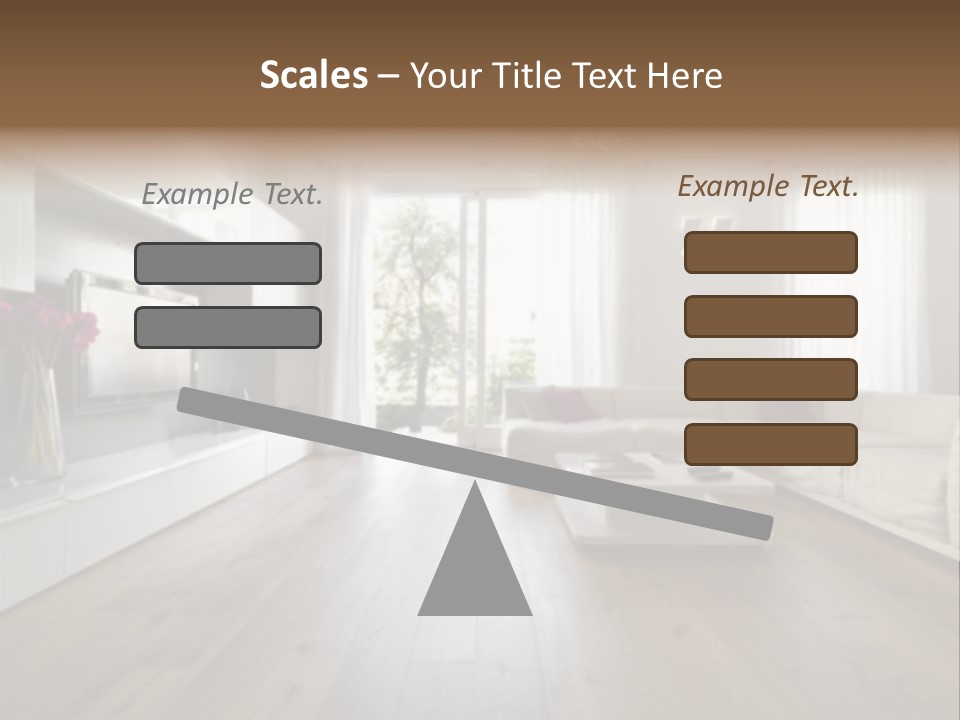 Scales – Your Title Text Here

Example Text.

Example Text.